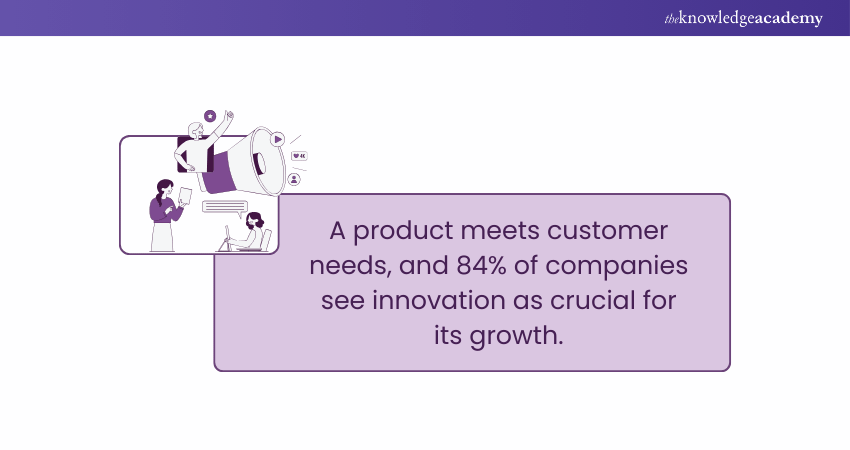 theknowledgeacademy

4K

A product meets customer needs, and 84% of companies see innovation as crucial for its growth.